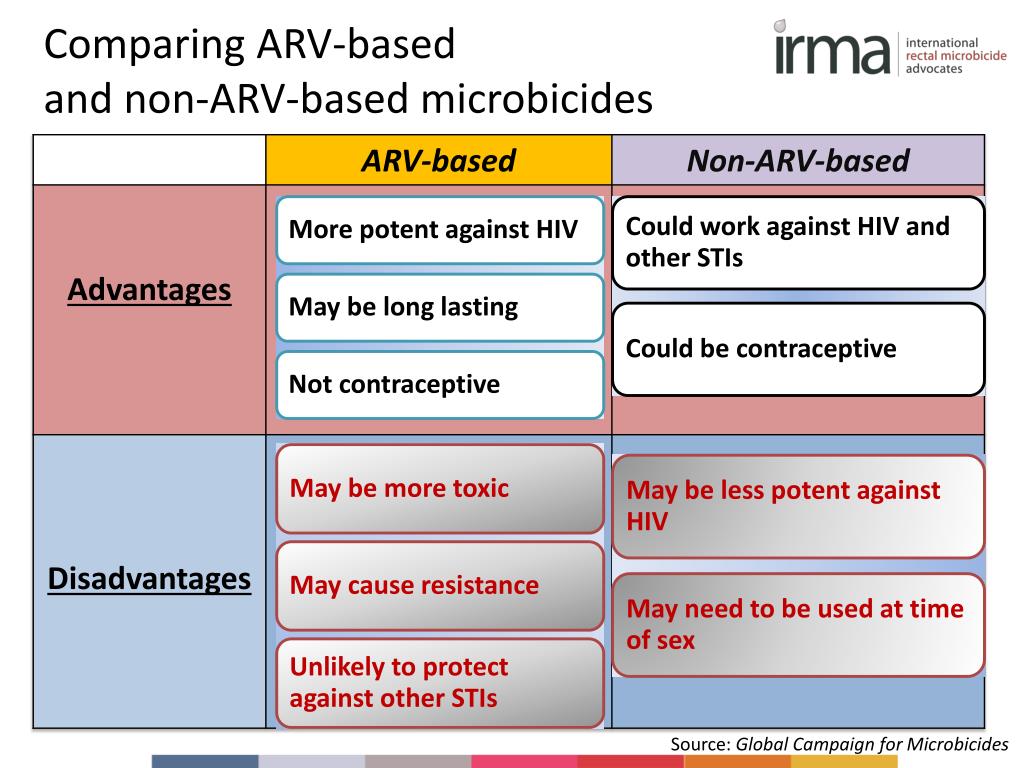 Comparing ARV-based and non-ARV-based microbicides

irma international rectal microbicide advocates

| | ARV-based | Non-ARV-based |
|---|---|---|
| Advantages | More potent against HIV<br>May be long lasting<br>Not contraceptive | Could work against HIV and other STIs<br>Could be contraceptive |
| Disadvantages | May be more toxic<br>May cause resistance<br>Unlikely to protect against other STIs | May be less potent against HIV<br>May need to be used at time of sex |

Source: Global Campaign for Microbicides